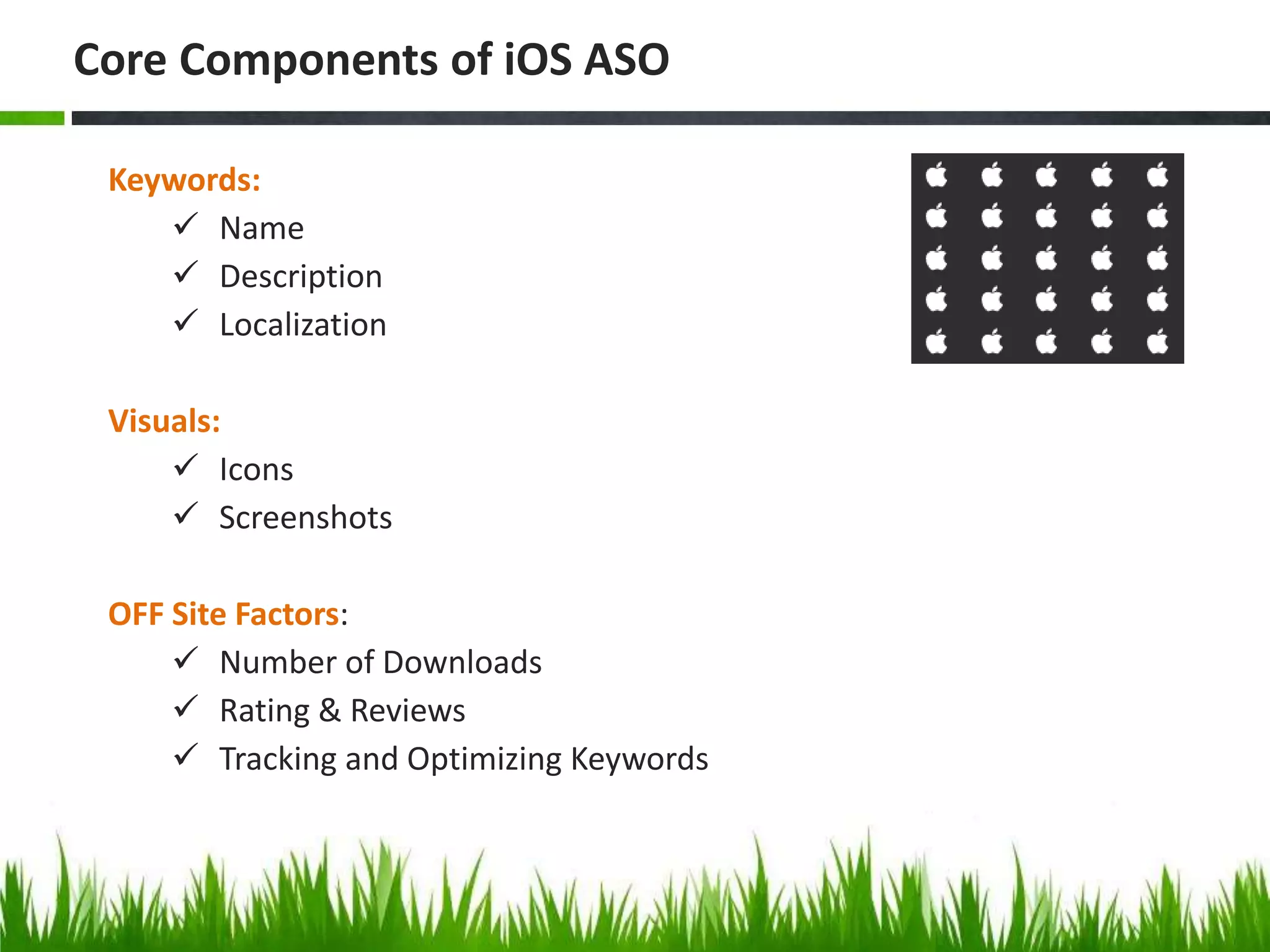 Core Components of iOS ASO

Keywords:

✓ Name
✓ Description
✓ Localization

Visuals:

✓ Icons
✓ Screenshots

OFF Site Factors:

✓ Number of Downloads
✓ Rating & Reviews
✓ Tracking and Optimizing Keywords